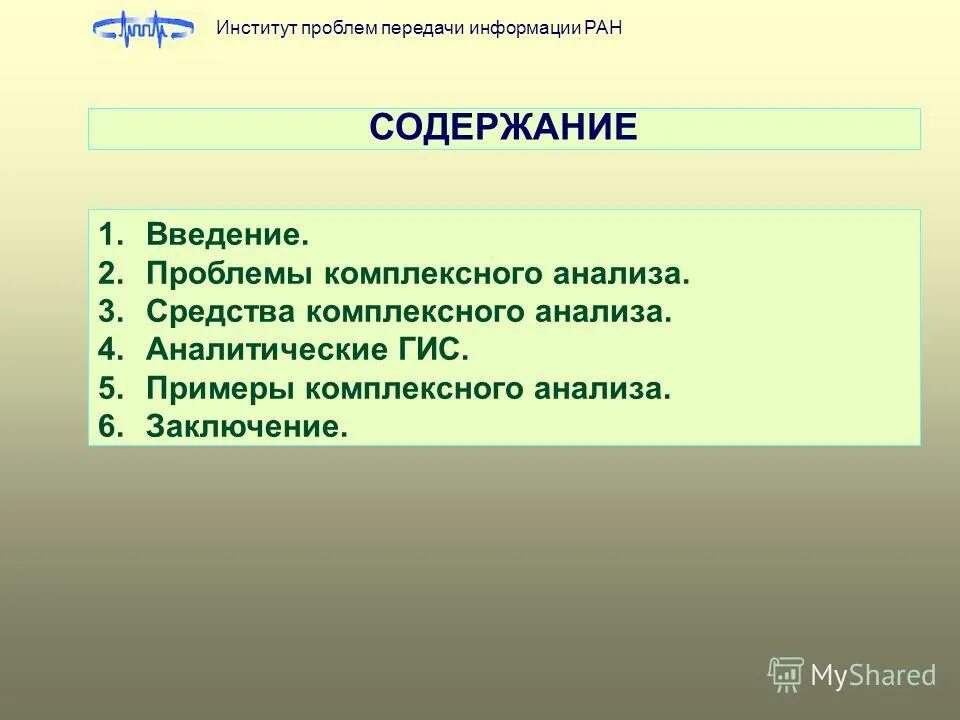 Институт проблем передачи информации РАН

СОДЕРЖАНИЕ

1. Введение.
2. Проблемы комплексного анализа.
3. Средства комплексного анализа.
4. Аналитические ГИС.
5. Примеры комплексного анализа.
6. Заключение.

MyShared